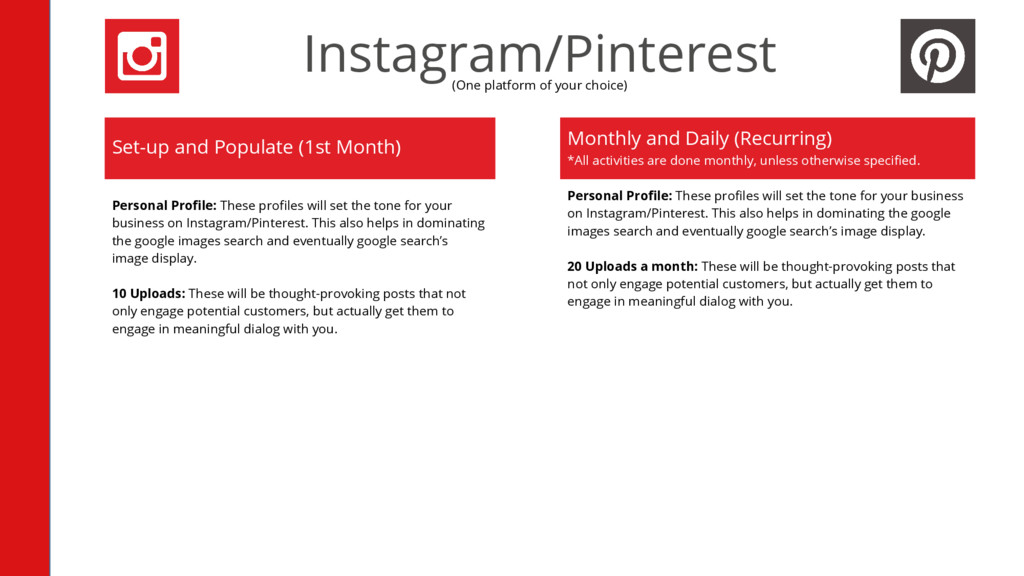 Instagram/Pinterest
(One platform of your choice)

Set-up and Populate (1st Month)

**Personal Profile:** These profiles will set the tone for your business on Instagram/Pinterest. This also helps in dominating the google images search and eventually google search's image display.

**10 Uploads:** These will be thought-provoking posts that not only engage potential customers, but actually get them to engage in meaningful dialog with you.

Monthly and Daily (Recurring)
*All activities are done monthly, unless otherwise specified.

**Personal Profile:** These profiles will set the tone for your business on Instagram/Pinterest. This also helps in dominating the google images search and eventually google search's image display.

**20 Uploads a month:** These will be thought-provoking posts that not only engage potential customers, but actually get them to engage in meaningful dialog with you.